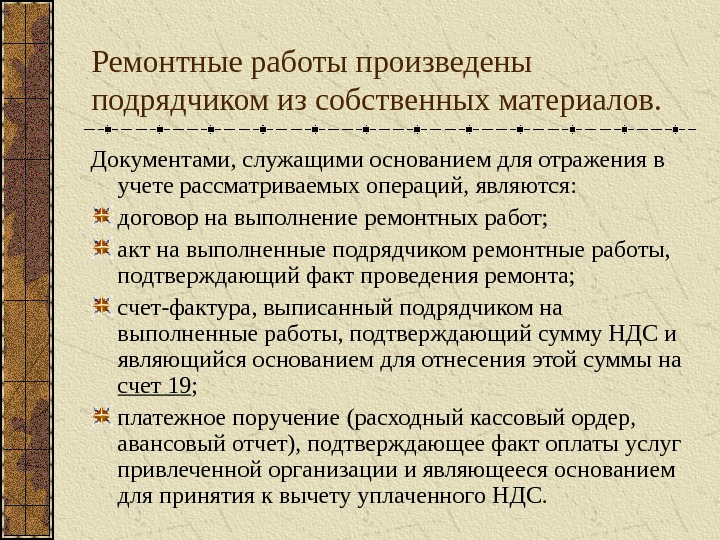 Ремонтные работы произведены подрядчиком из собственных материалов.

Документами, служащими основанием для отражения в учете рассматриваемых операций, являются:

договор на выполнение ремонтных работ;

акт на выполненные подрядчиком ремонтные работы, подтверждающий факт проведения ремонта;

счет-фактура, выписанный подрядчиком на выполненные работы, подтверждающий сумму НДС и являющийся основанием для отнесения этой суммы на счет 19;

платежное поручение (расходный кассовый ордер, авансовый отчет), подтверждающее факт оплаты услуг привлеченной организации и являющееся основанием для принятия к вычету уплаченного НДС.